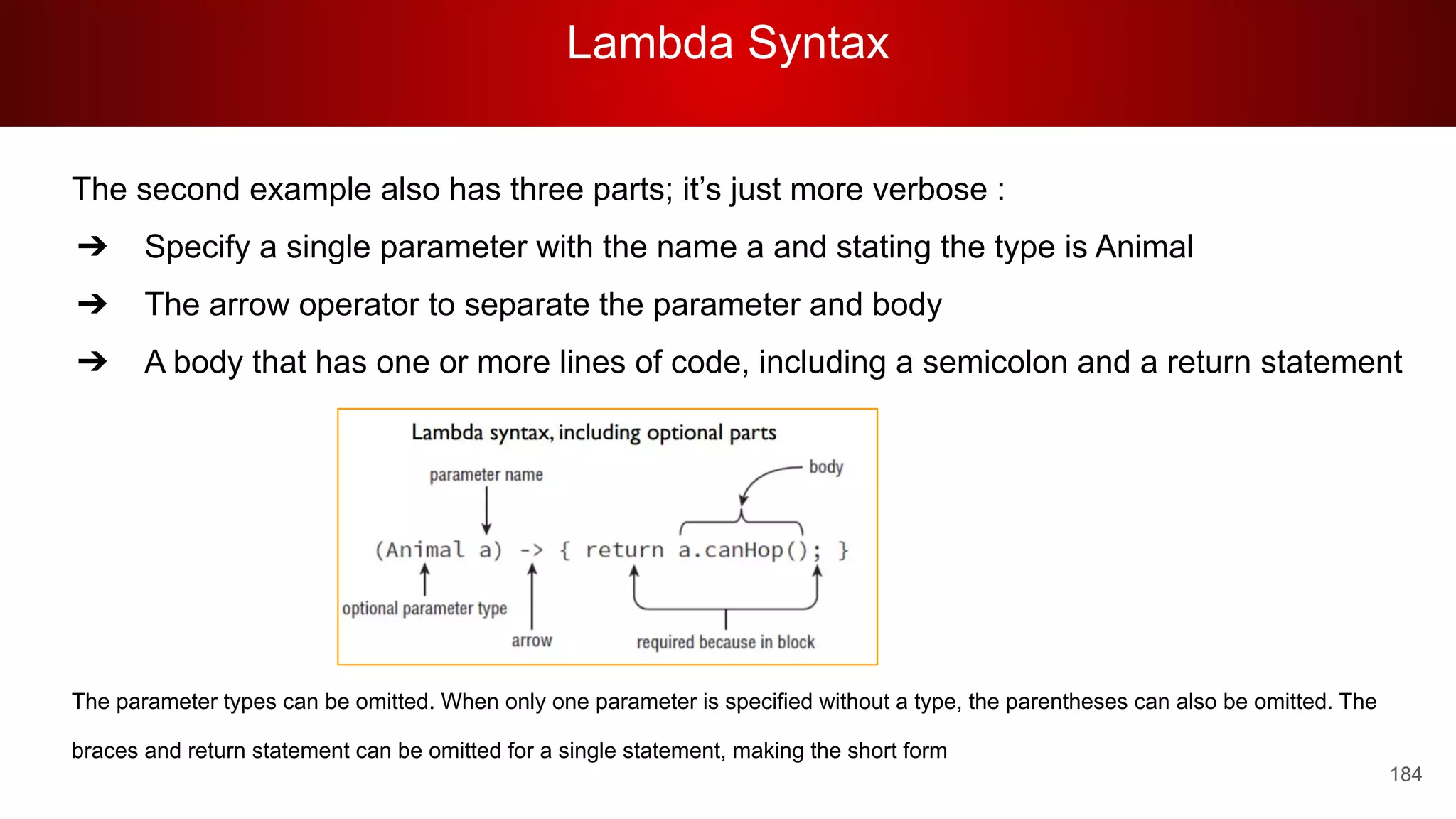 Lambda Syntax

The second example also has three parts; it's just more verbose :

➔ Specify a single parameter with the name a and stating the type is Animal

➔ The arrow operator to separate the parameter and body

➔ A body that has one or more lines of code, including a semicolon and a return statement

Lambda syntax, including optional parts

parameter name

body

(Animal a) -> { return a.canHop(); }

optional parameter type

arrow

required because in block

The parameter types can be omitted. When only one parameter is specified without a type, the parentheses can also be omitted. The braces and return statement can be omitted for a single statement, making the short form

184